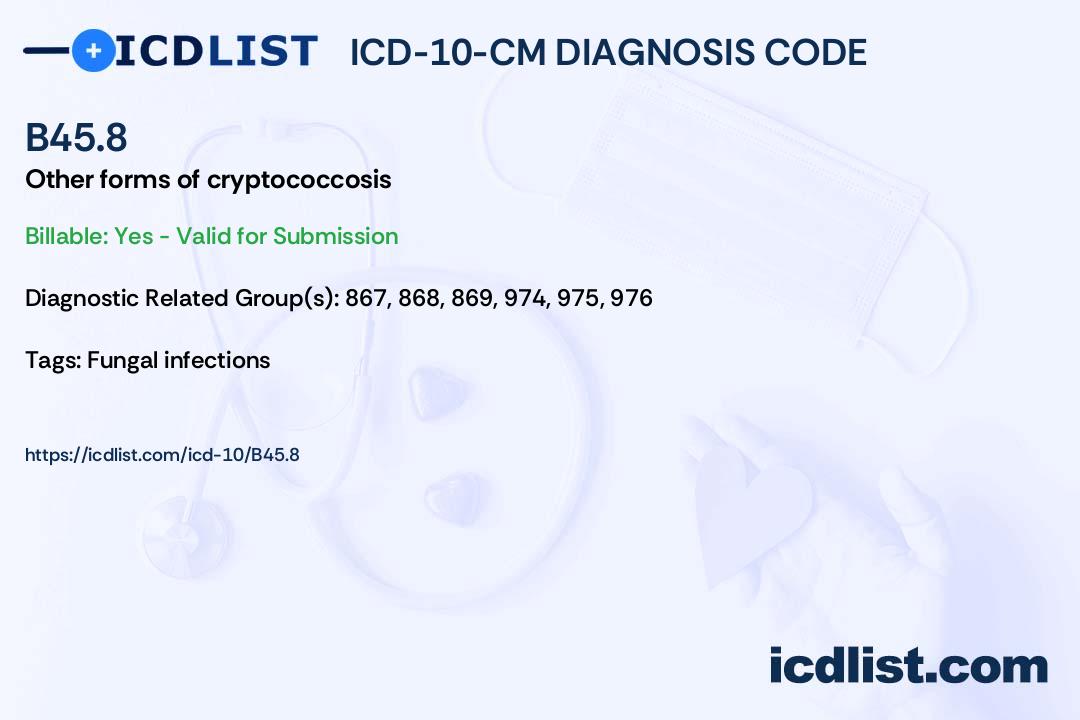 ICDLIST ICD-10-CM DIAGNOSIS CODE

B45.8

Other forms of cryptococcosis

Billable: Yes - Valid for Submission

Diagnostic Related Group(s): 867, 868, 869, 974, 975, 976

Tags: Fungal infections

https://icdlist.com/icd-10/B45.8

icdlist.com